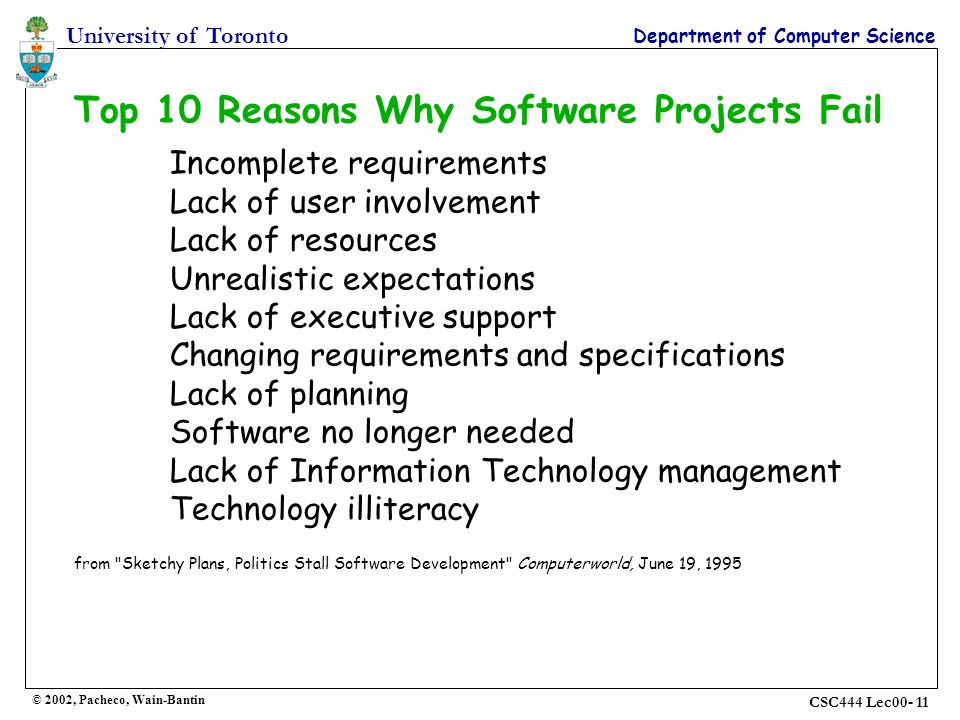 University of Toronto

Department of Computer Science

Top 10 Reasons Why Software Projects Fail

Incomplete requirements
Lack of user involvement
Lack of resources
Unrealistic expectations
Lack of executive support
Changing requirements and specifications
Lack of planning
Software no longer needed
Lack of Information Technology management
Technology illiteracy

from "Sketchy Plans, Politics Stall Software Development" Computerworld, June 19, 1995

© 2002, Pacheco, Wain-Bantin

CSC444 Lec00- 11